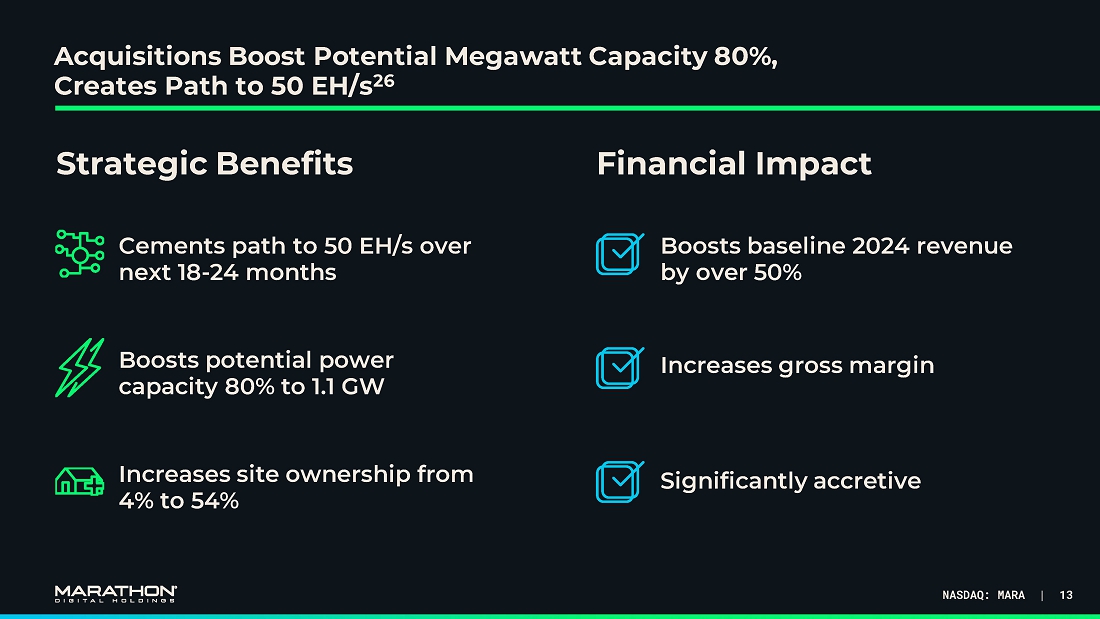 Acquisitions Boost Potential Megawatt Capacity 80%, Creates Path to 50 EH/s$^{26}$

Strategic Benefits

Cements path to 50 EH/s over next 18-24 months

Boosts potential power capacity 80% to 1.1 GW

Increases site ownership from 4% to 54%

Financial Impact

Boosts baseline 2024 revenue by over 50%

Increases gross margin

Significantly accretive

MARATHON DIGITAL HOLDINGS

NASDAQ: MARA | 13